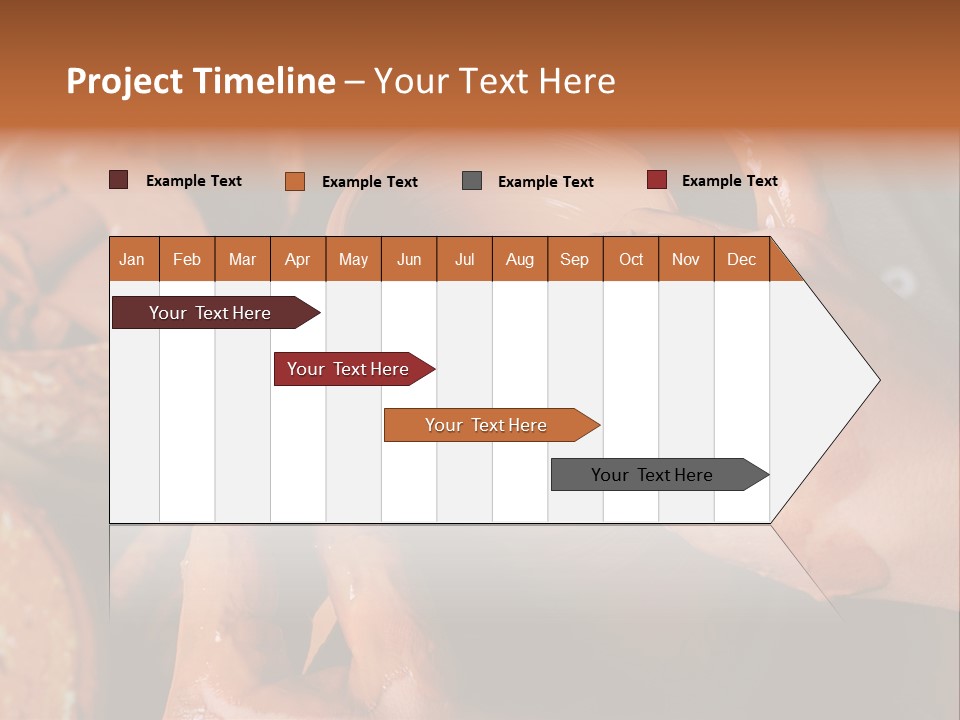 Project Timeline – Your Text Here

Example Text Example Text Example Text Example Text

| Jan | Feb | Mar | Apr | May | Jun | Jul | Aug | Sep | Oct | Nov | Dec |
|---|---|---|---|---|---|---|---|---|---|---|---|

Your Text Here

Your Text Here

Your Text Here

Your Text Here